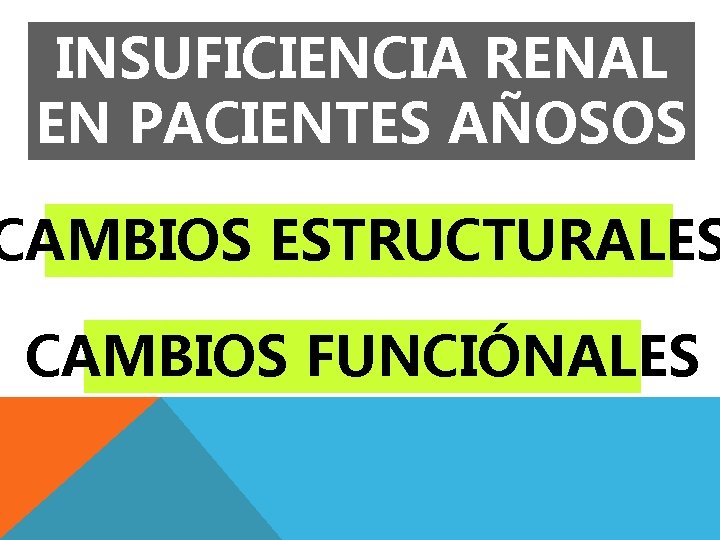 INSUFICIENCIA RENAL EN PACIENTES AÑOSOS

CAMBIOS ESTRUCTURALES

CAMBIOS FUNCIÓNALES